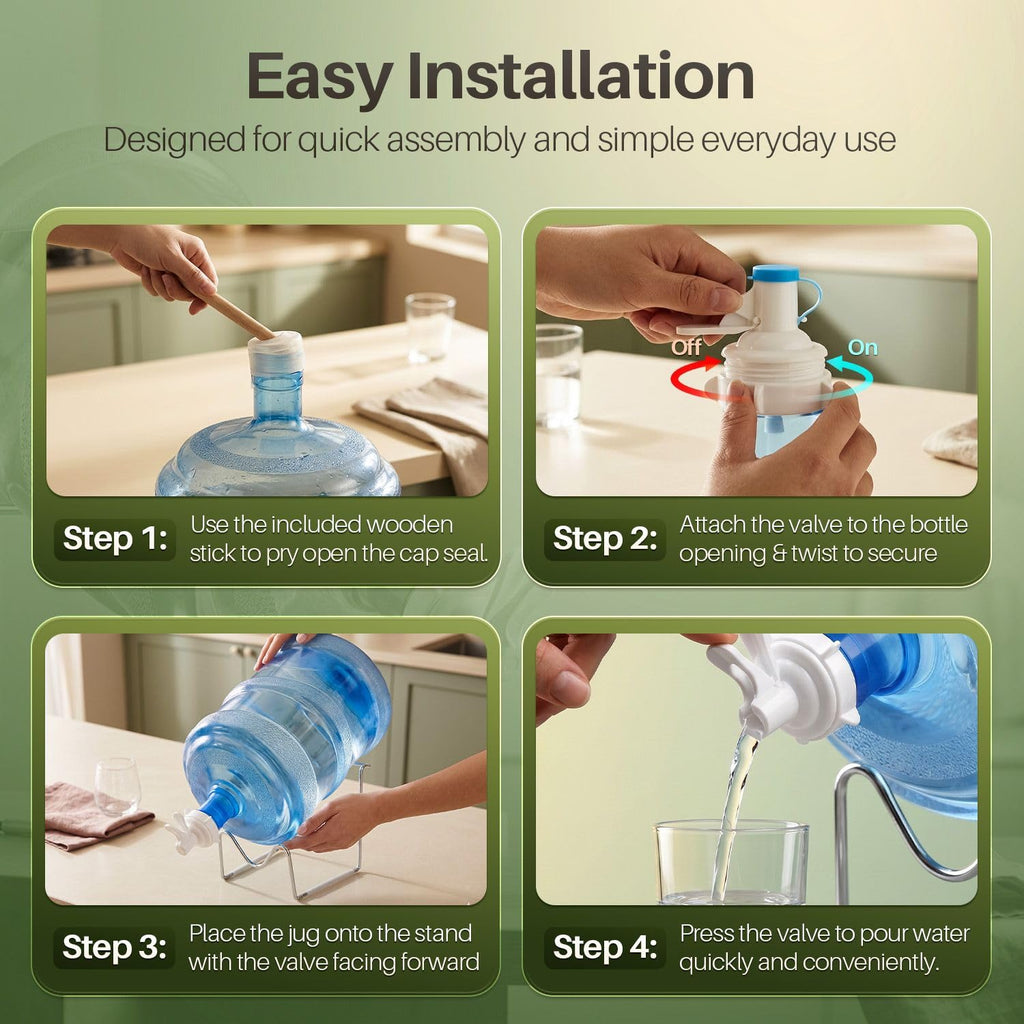 Easy Installation
Designed for quick assembly and simple everyday use

Step 1: Use the included wooden stick to pry open the cap seal.

Off
On

Step 2: Attach the valve to the bottle opening & twist to secure

Step 3: Place the jug onto the stand with the valve facing forward

Step 4: Press the valve to pour water quickly and conveniently.